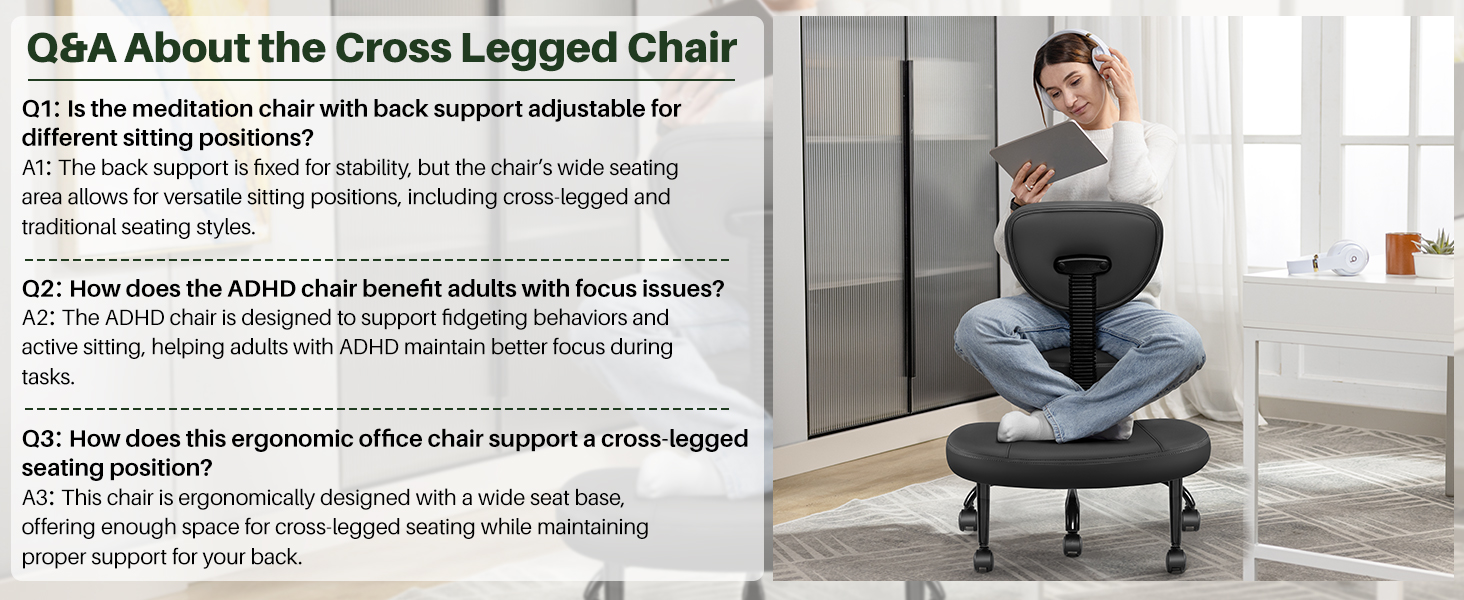 Q&A About the Cross Legged Chair

Q1: Is the meditation chair with back support adjustable for different sitting positions?
A1: The back support is fixed for stability, but the chair's wide seating area allows for versatile sitting positions, including cross-legged and traditional seating styles.

Q2: How does the ADHD chair benefit adults with focus issues?
A2: The ADHD chair is designed to support fidgeting behaviors and active sitting, helping adults with ADHD maintain better focus during tasks.

Q3: How does this ergonomic office chair support a cross-legged seating position?
A3: This chair is ergonomically designed with a wide seat base, offering enough space for cross-legged seating while maintaining proper support for your back.